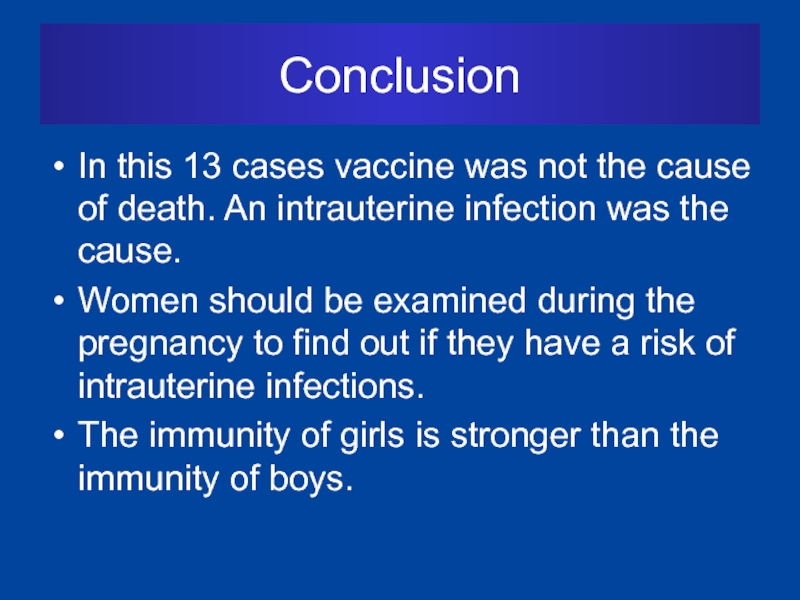 Conclusion

• In this 13 cases vaccine was not the cause of death. An intrauterine infection was the cause.

• Women should be examined during the pregnancy to find out if they have a risk of intrauterine infections.

• The immunity of girls is stronger than the immunity of boys.